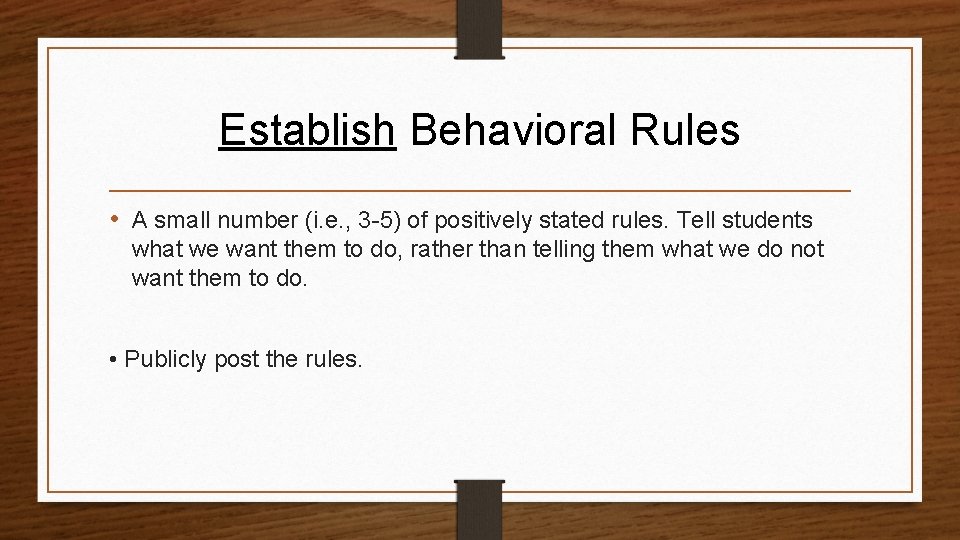 Establish Behavioral Rules

• A small number (i.e., 3-5) of positively stated rules. Tell students what we want them to do, rather than telling them what we do not want them to do.

• Publicly post the rules.